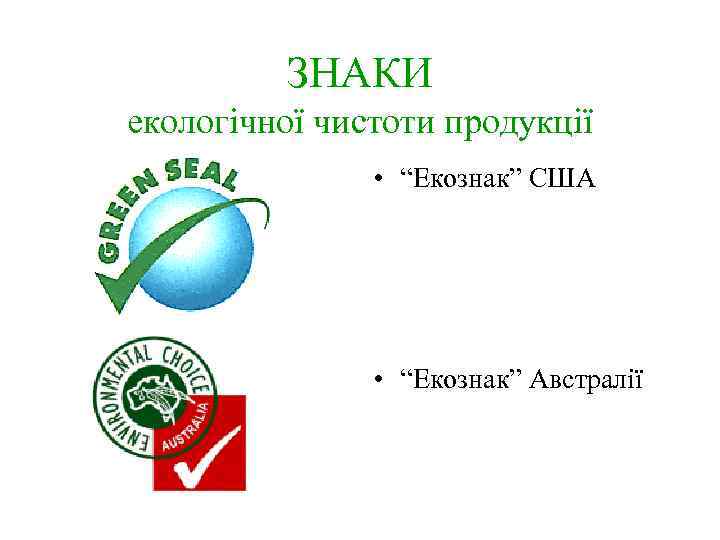 ЗНАКИ
екологічної чистоти продукції

GREEN SEAL

• “Екознак” США

ENVIRONMENTAL CHOICE
AUSTRALIA

• “Екознак” Австралії